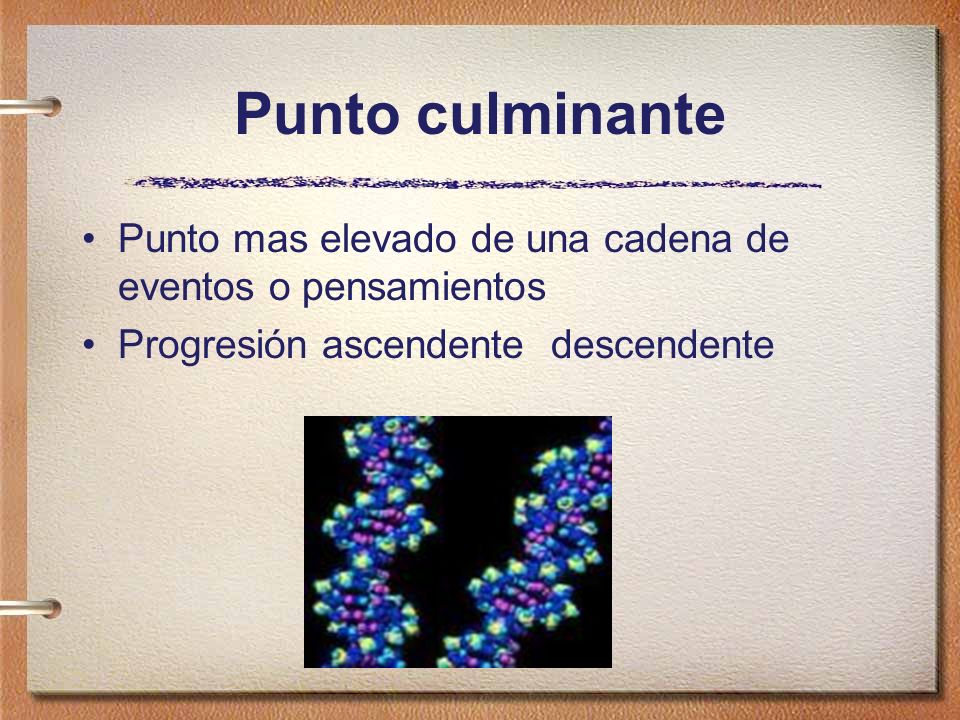 Punto culminante

• Punto mas elevado de una cadena de eventos o pensamientos
• Progresión ascendente  descendente